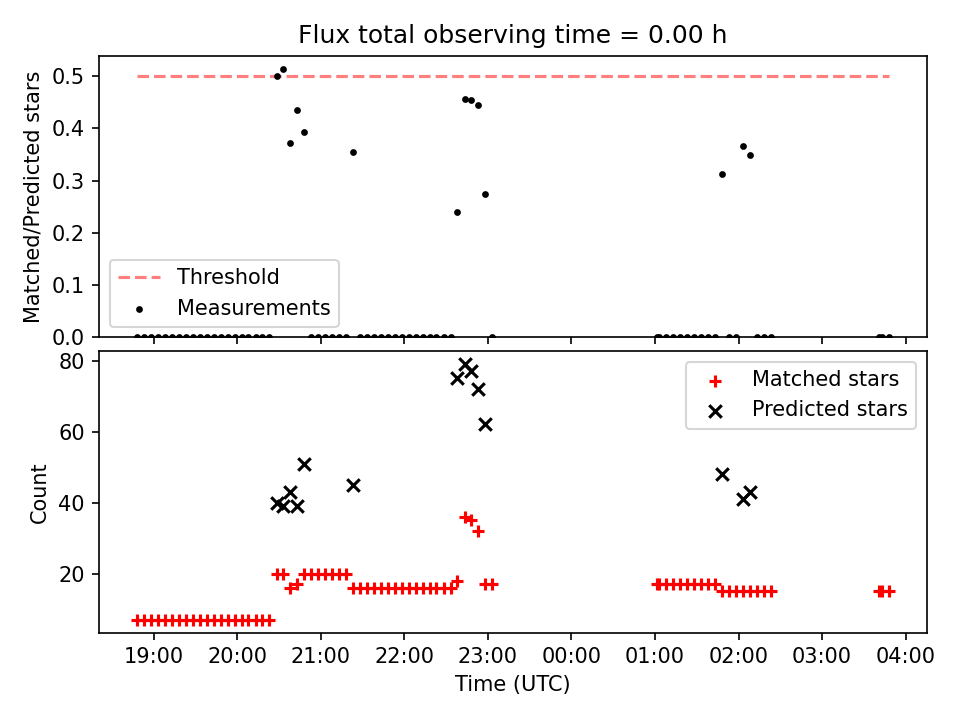 Flux total observing time = 0.00 h

Matched/Predicted stars

0.5
0.4
0.3
0.2
0.1
0.0

Threshold
Measurements

Count

80
60
40
20

Matched stars
Predicted stars

19:00 20:00 21:00 22:00 23:00 00:00 01:00 02:00 03:00 04:00

Time (UTC)